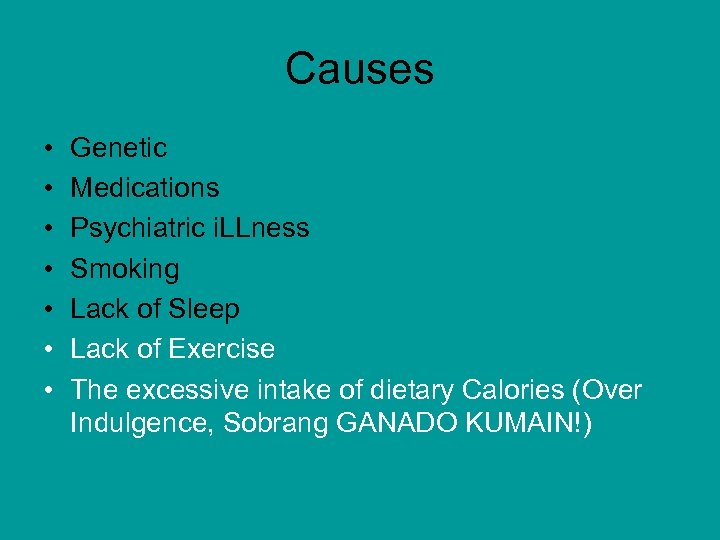 Causes

• Genetic
• Medications
• Psychiatric iLLness
• Smoking
• Lack of Sleep
• Lack of Exercise
• The excessive intake of dietary Calories (Over Indulgence, Sobrang GANADO KUMAIN!)